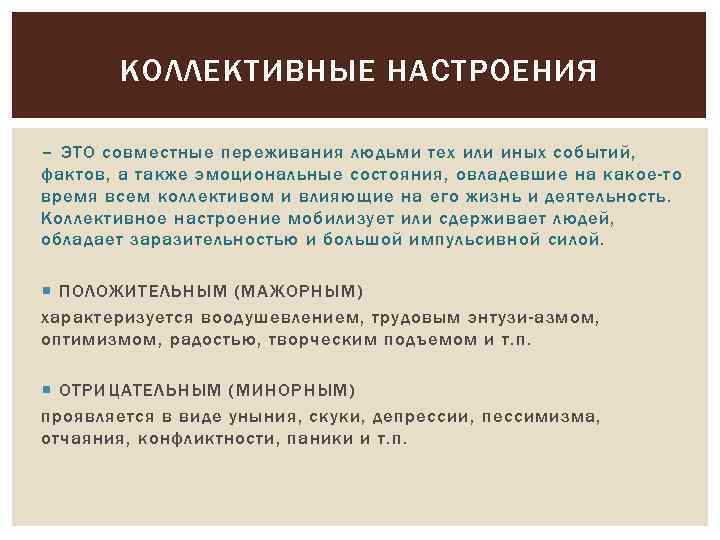 КОЛЛЕКТИВНЫЕ НАСТРОЕНИЯ

– ЭТО совместные переживания людьми тех или иных событий, фактов, а также эмоциональные состояния, овладевшие на какое-то время всем коллективом и влияющие на его жизнь и деятельность. Коллективное настроение мобилизует или сдерживает людей, обладает заразительностью и большой импульсивной силой.

ПОЛОЖИТЕЛЬНЫМ (МАЖОРНЫМ)

характеризуется воодушевлением, трудовым энтузи-азмом, оптимизмом, радостью, творческим подъемом и т.п.

ОТРИЦАТЕЛЬНЫМ (МИНОРНЫМ)

проявляется в виде уныния, скуки, депрессии, пессимизма, отчаяния, конфликтности, паники и т.п.